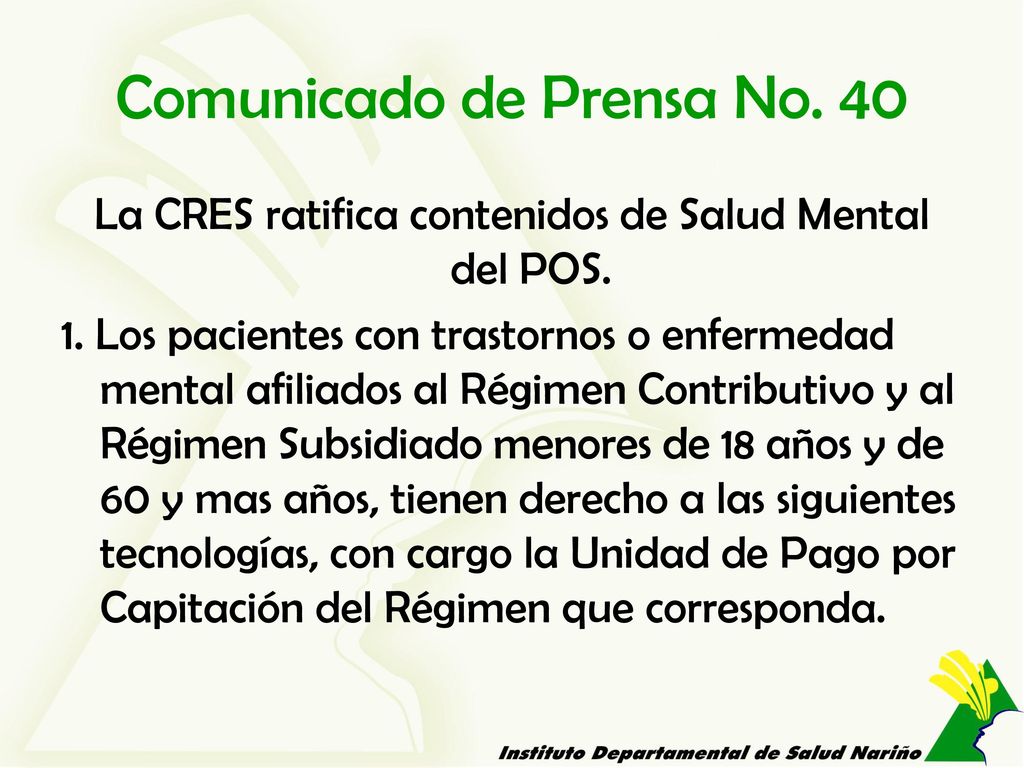 Comunicado de Prensa No. 40

La CRES ratifica contenidos de Salud Mental del POS.

1. Los pacientes con trastornos o enfermedad mental afiliados al Régimen Contributivo y al Régimen Subsidiado menores de 18 años y de 60 y mas años, tienen derecho a las siguientes tecnologías, con cargo la Unidad de Pago por Capitación del Régimen que corresponda.

Instituto Departamental de Salud Nariño